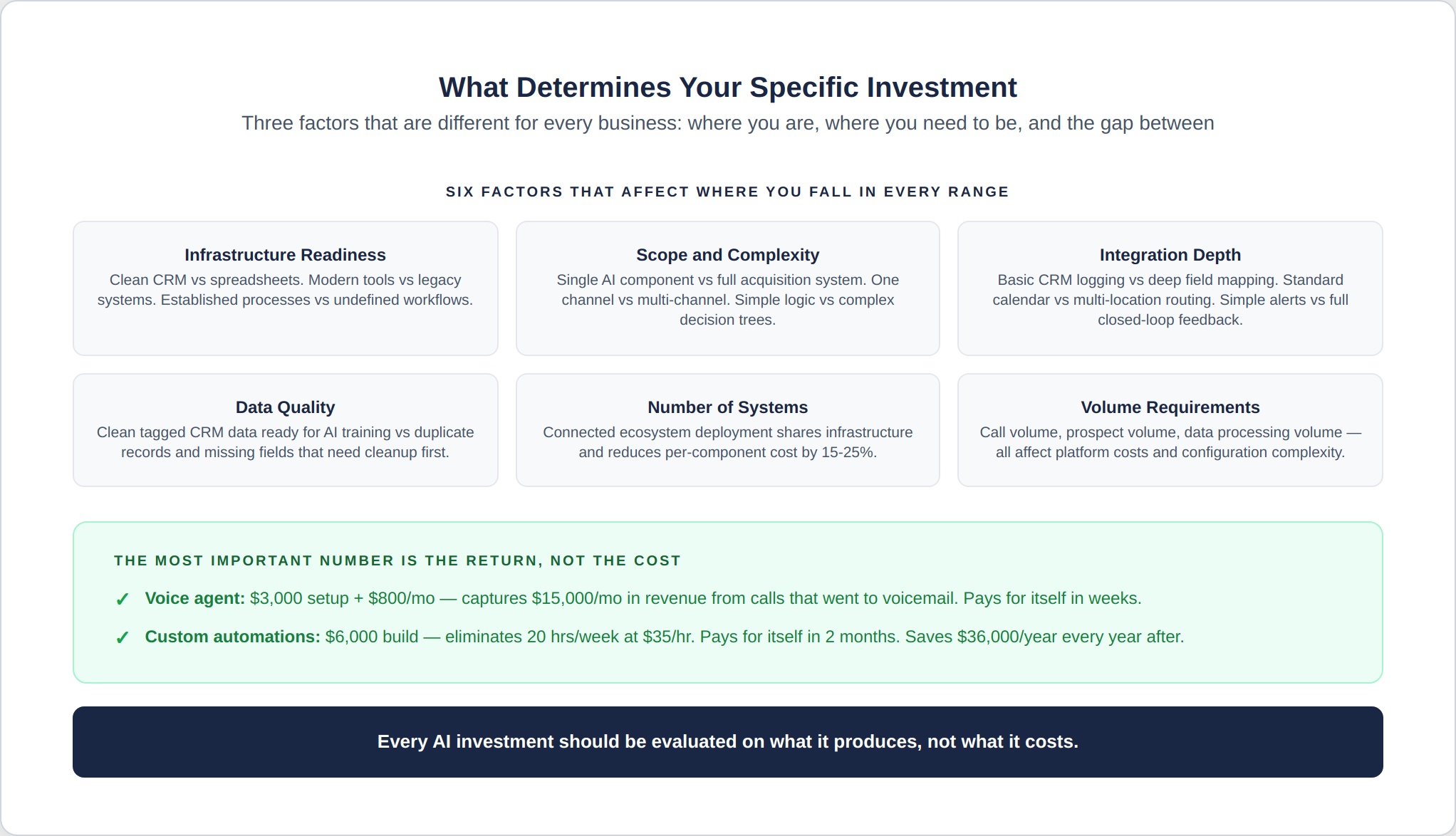 What Determines Your Specific Investment

Three factors that are different for every business: where you are, where you need to be, and the gap between

SIX FACTORS THAT AFFECT WHERE YOU FALL IN EVERY RANGE

Infrastructure Readiness
Clean CRM vs spreadsheets. Modern tools vs legacy systems. Established processes vs undefined workflows.

Scope and Complexity
Single AI component vs full acquisition system. One channel vs multi-channel. Simple logic vs complex decision trees.

Integration Depth
Basic CRM logging vs deep field mapping. Standard calendar vs multi-location routing. Simple alerts vs full closed-loop feedback.

Data Quality
Clean tagged CRM data ready for AI training vs duplicate records and missing fields that need cleanup first.

Number of Systems
Connected ecosystem deployment shares infrastructure and reduces per-component cost by 15-25%.

Volume Requirements
Call volume, prospect volume, data processing volume — all affect platform costs and configuration complexity.

THE MOST IMPORTANT NUMBER IS THE RETURN, NOT THE COST

✓ Voice agent: \$3,000 setup + \$800/mo — captures \$15,000/mo in revenue from calls that went to voicemail. Pays for itself in weeks.

✓ Custom automations: \$6,000 build — eliminates 20 hrs/week at \$35/hr. Pays for itself in 2 months. Saves \$36,000/year every year after.

Every AI investment should be evaluated on what it produces, not what it costs.